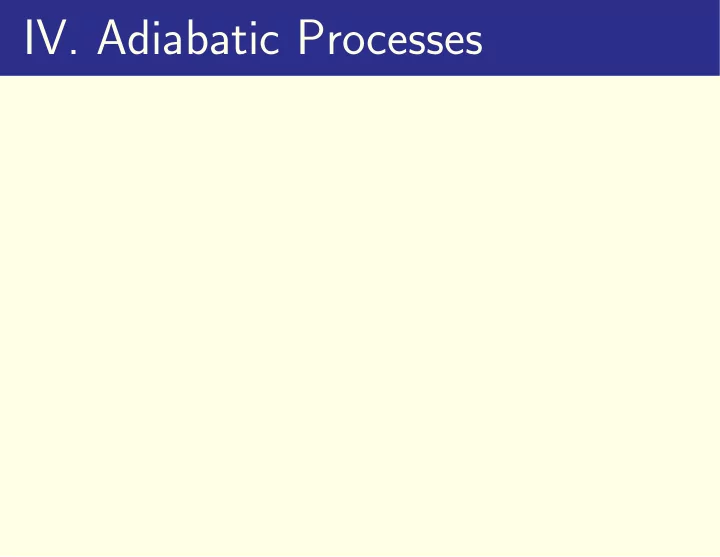 IV. Adiabatic Processes